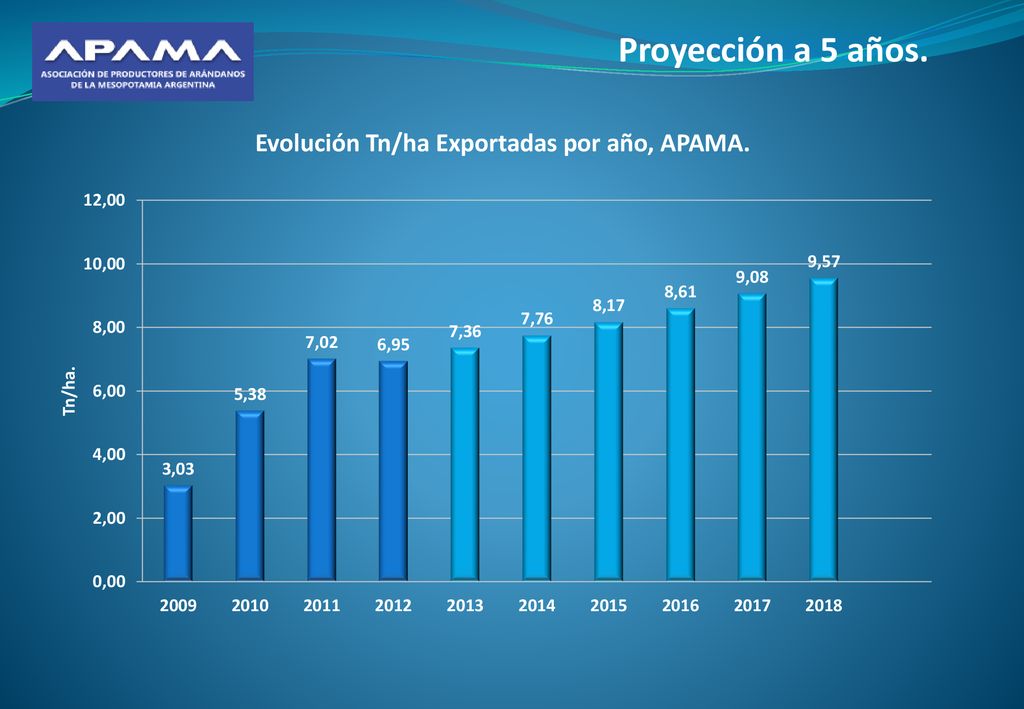 APAMA
ASOCIACIÓN DE PRODUCTORES DE ARÁNDANOS DE LA MESOPOTAMIA ARGENTINA

Proyección a 5 años.

Evolución Tn/ha Exportadas por año, APAMA.

Tn/ha.

12,00
10,00
8,00
6,00
4,00
2,00
0,00

3,03
5,38
7,02
6,95
7,36
7,76
8,17
8,61
9,08
9,57

2009
2010
2011
2012
2013
2014
2015
2016
2017
2018